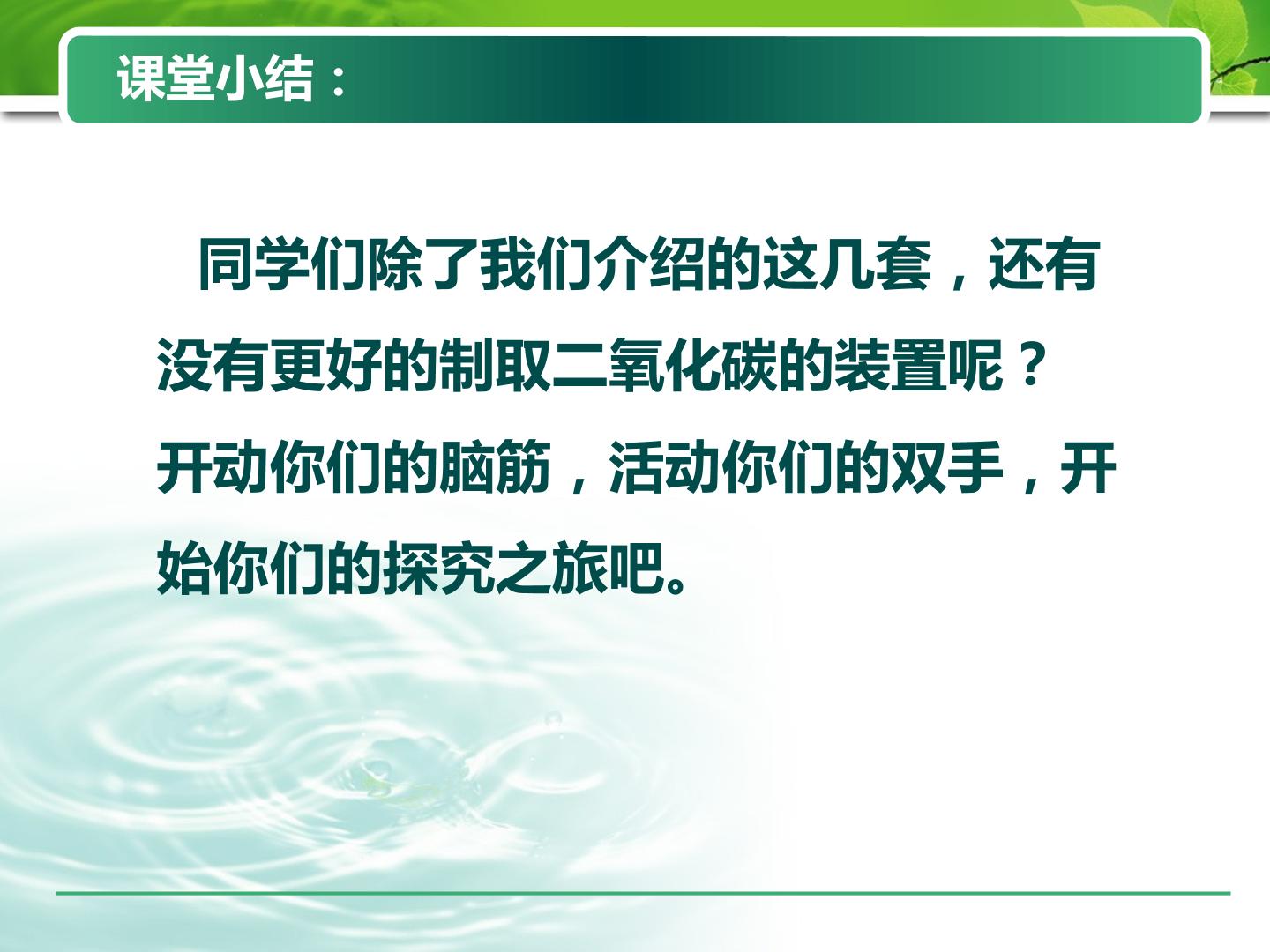 课堂小结：

同学们除了我们介绍的这几套，还有没有更好的制取二氧化碳的装置呢？开动你们的脑筋，活动你们的双手，开始你们的探究之旅吧。